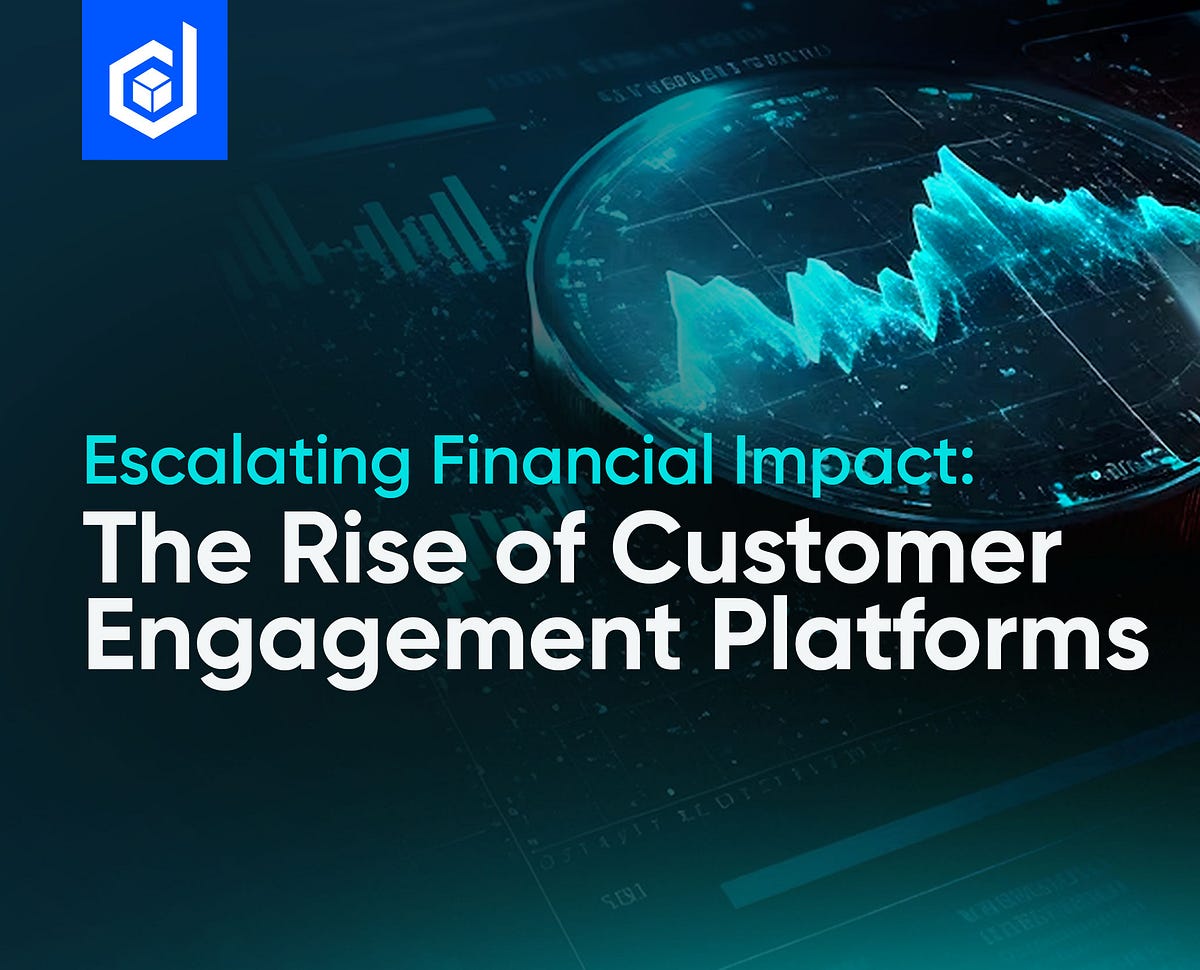 Escalating Financial Impact:
The Rise of Customer Engagement Platforms